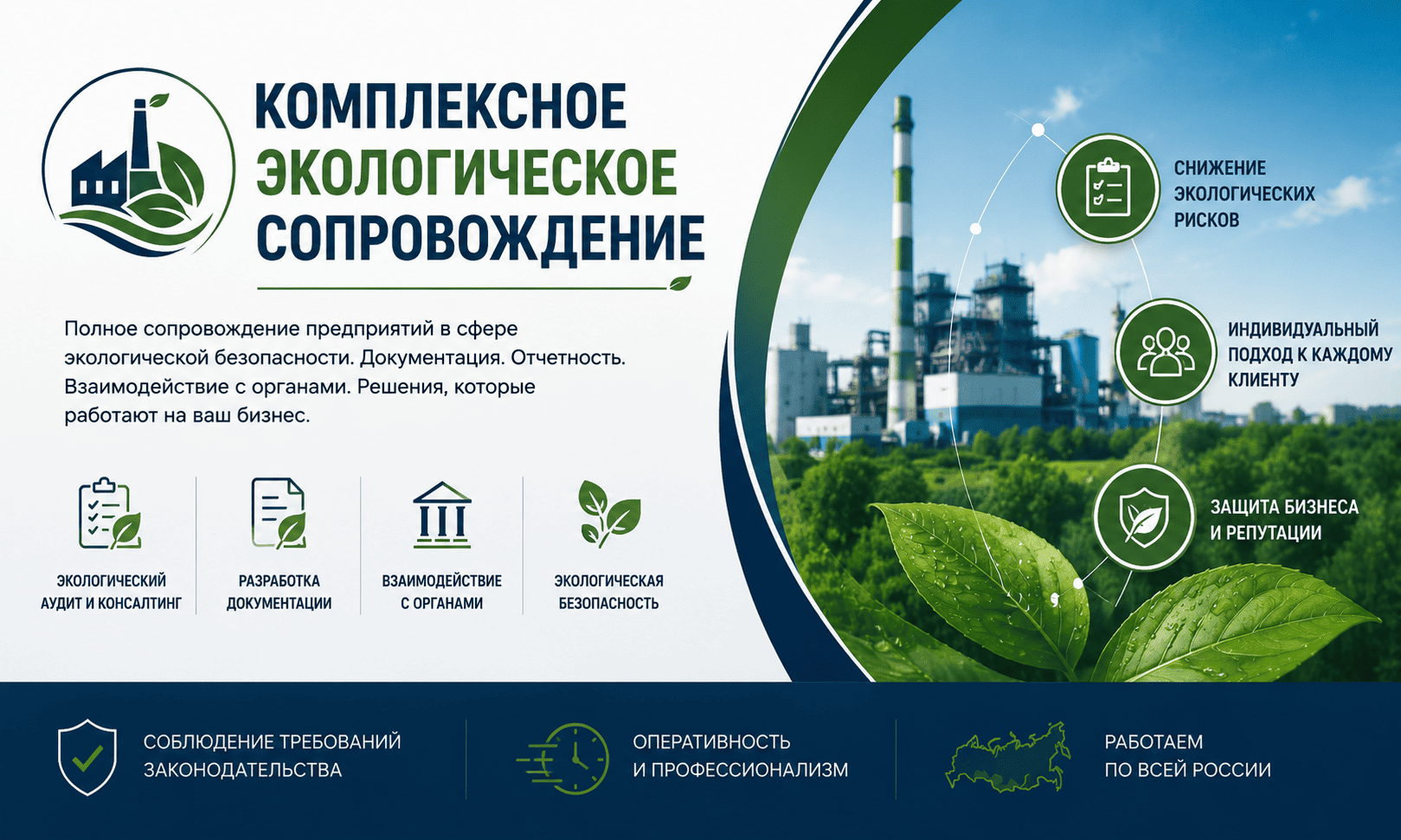 КОМПЛЕКСНОЕ ЭКОЛОГИЧЕСКОЕ СОПРОВОЖДЕНИЕ

Полное сопровождение предприятий в сфере экологической безопасности. Документация. Отчетность. Взаимодействие с органами. Решения, которые работают на ваш бизнес.

ЭКОЛОГИЧЕСКИЙ АУДИТ И КОНСАЛТИНГ

РАЗРАБОТКА ДОКУМЕНТАЦИИ

ВЗАИМОДЕЙСТВИЕ С ОРГАНАМИ

ЭКОЛОГИЧЕСКАЯ БЕЗОПАСНОСТЬ

СНИЖЕНИЕ ЭКОЛОГИЧЕСКИХ РИСКОВ

ИНДИВИДУАЛЬНЫЙ ПОДХОД К КАЖДОМУ КЛИЕНТУ

ЗАЩИТА БИЗНЕСА И РЕПУТАЦИИ

СОБЛЮДЕНИЕ ТРЕБОВАНИЙ ЗАКОНОДАТЕЛЬСТВА

ОПЕРАТИВНОСТЬ И ПРОФЕССИОНАЛИЗМ

РАБОТАЕМ ПО ВСЕЙ РОССИИ